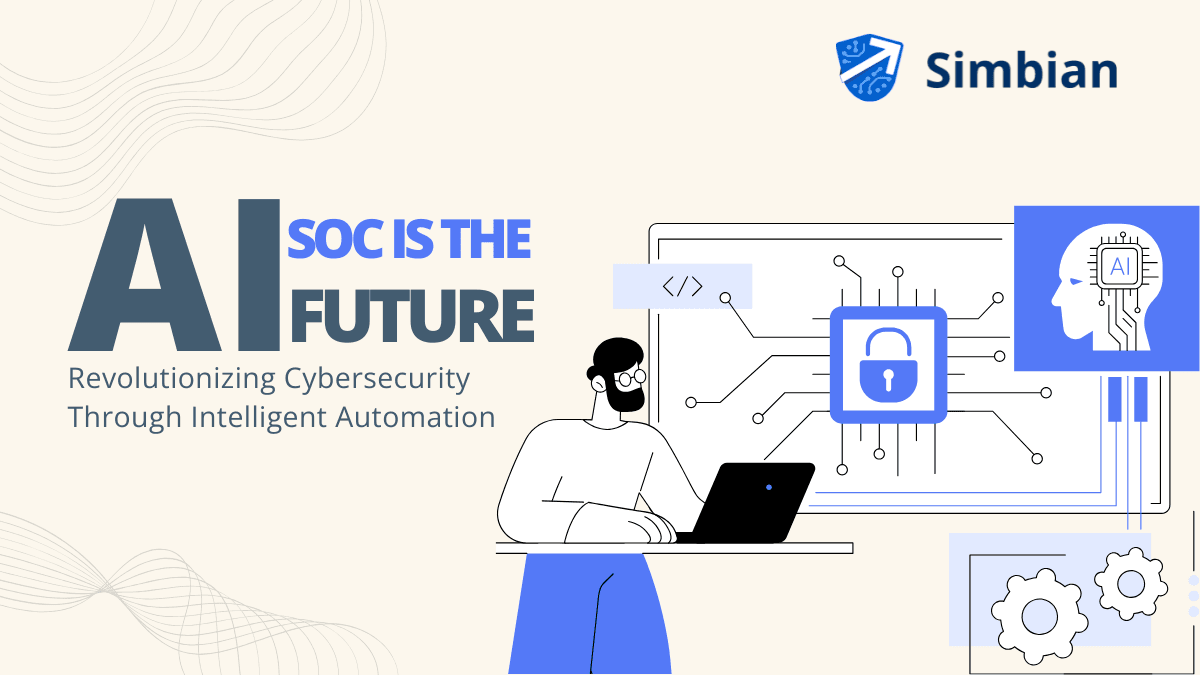 Simbian

AI SOC IS THE FUTURE

Revolutionizing Cybersecurity Through Intelligent Automation

</>

AI